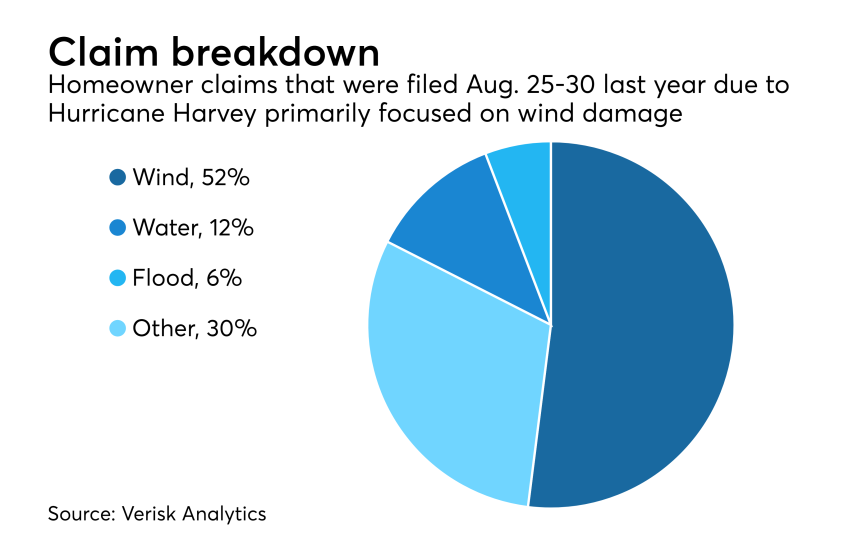 Claim breakdown

Homeowner claims that were filed Aug. 25-30 last year due to Hurricane Harvey primarily focused on wind damage

Wind, 52%

Water, 12%

Flood, 6%

Other, 30%

Source: Verisk Analytics